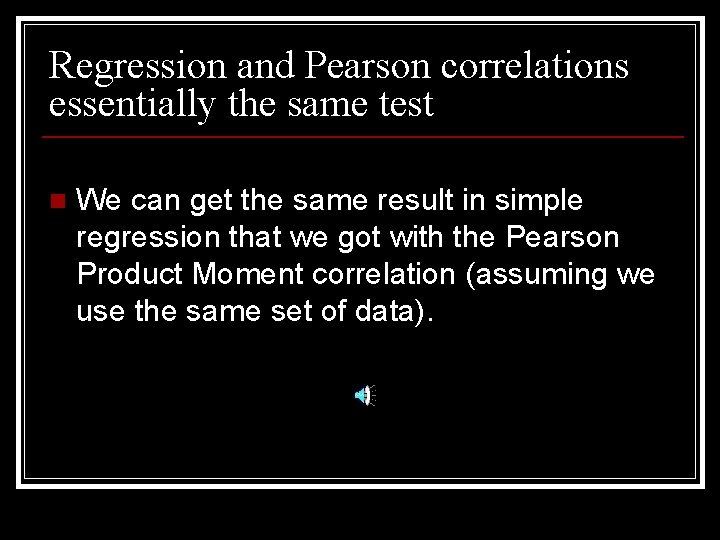 Regression and Pearson correlations essentially the same test

We can get the same result in simple regression that we got with the Pearson Product Moment correlation (assuming we use the same set of data).